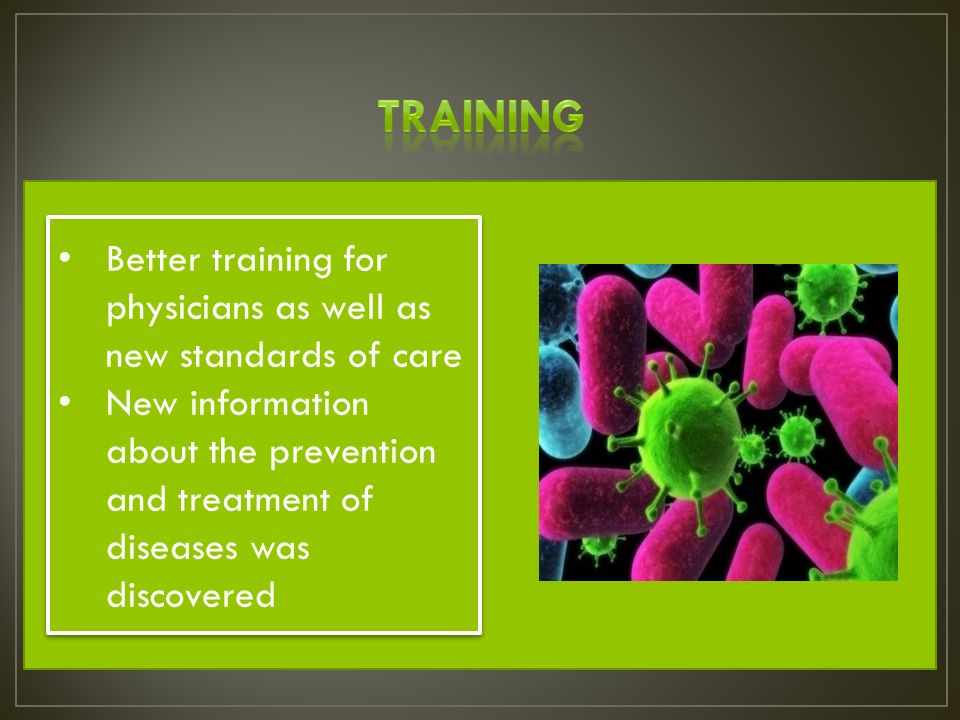 TRAINING

• Better training for physicians as well as new standards of care
• New information about the prevention and treatment of diseases was discovered